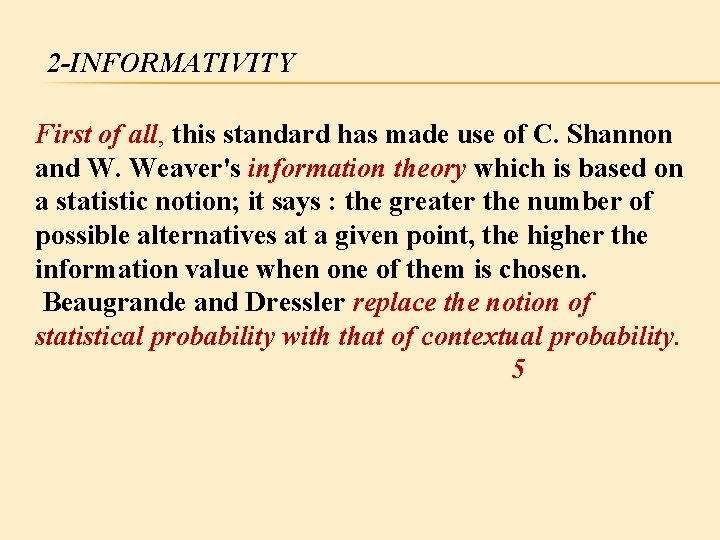 2-INFORMATIVITY

First of all, this standard has made use of C. Shannon and W. Weaver's information theory which is based on a statistic notion; it says : the greater the number of possible alternatives at a given point, the higher the information value when one of them is chosen.
Beaugrande and Dressler replace the notion of statistical probability with that of contextual probability.

5